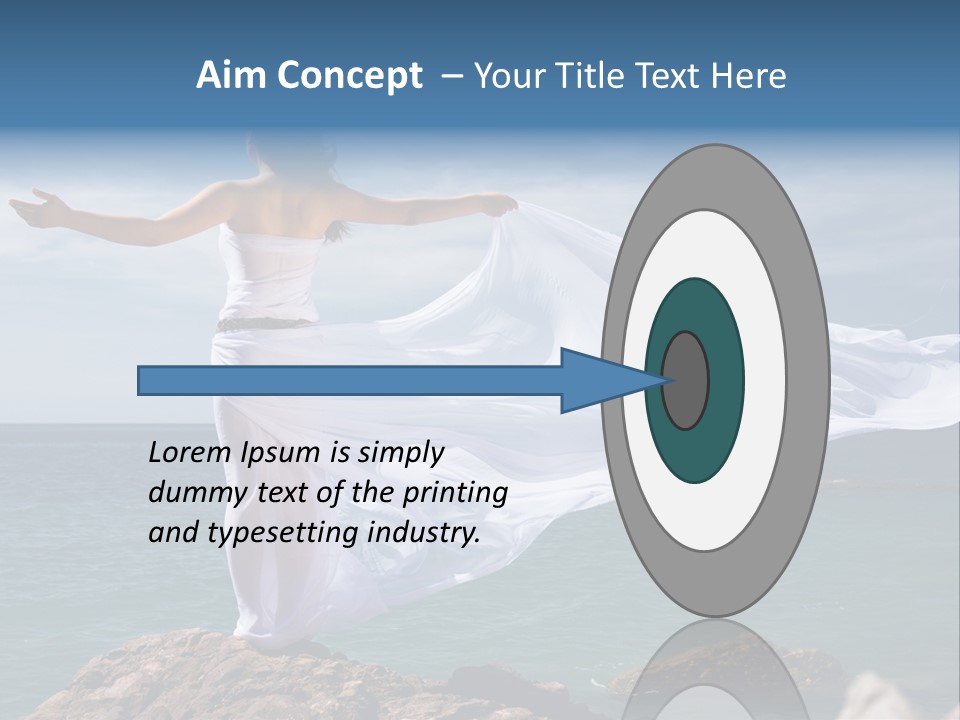 Aim Concept – Your Title Text Here

Lorem Ipsum is simply dummy text of the printing and typesetting industry.